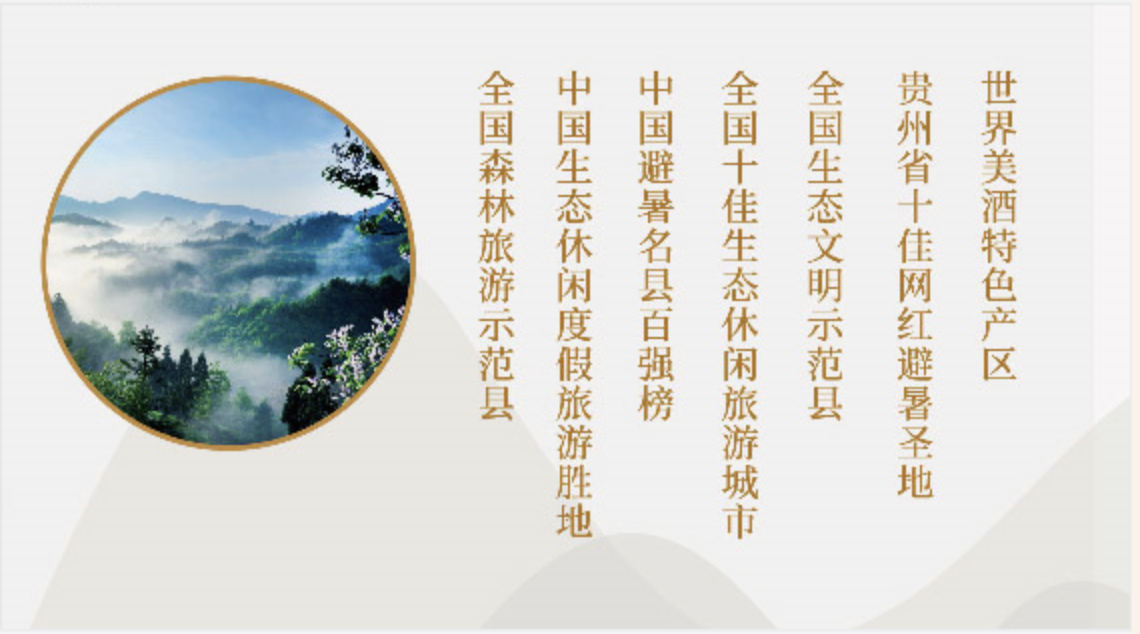 世界美酒特色产区

贵州省十佳网红避暑圣地

全国生态文明示范县

全国十佳生态休闲旅游城市

中国避暑名县百强榜

中国生态休闲度假旅游胜地

全国森林旅游示范县